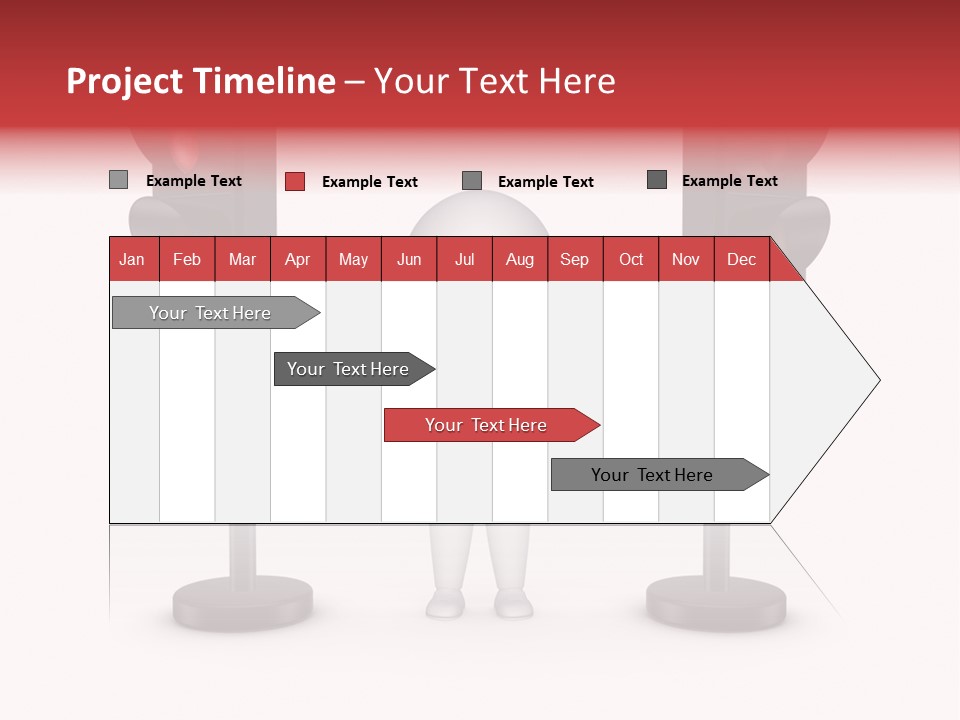 Project Timeline – Your Text Here

Example Text
Example Text
Example Text
Example Text

| Jan | Feb | Mar | Apr | May | Jun | Jul | Aug | Sep | Oct | Nov | Dec |
|---|---|---|---|---|---|---|---|---|---|---|---|

Your Text Here
Your Text Here
Your Text Here
Your Text Here